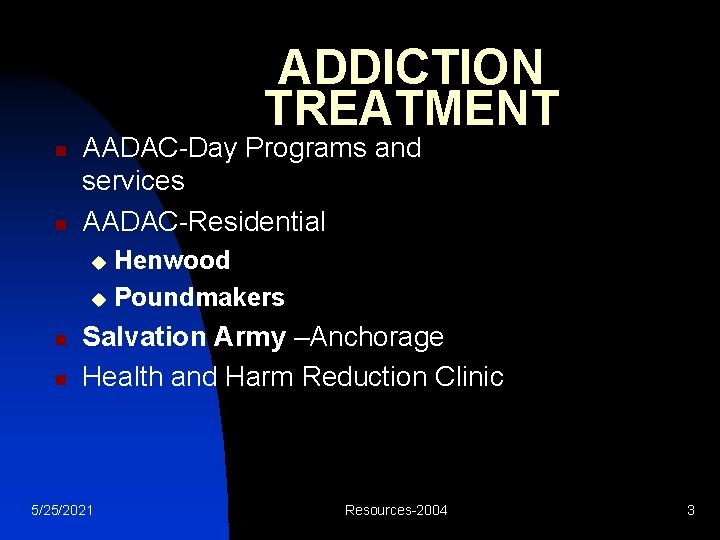 ADDICTION TREATMENT

- AADAC-Day Programs and services
- AADAC-Residential
  - Henwood
  - Poundmakers
- Salvation Army –Anchorage
- Health and Harm Reduction Clinic

5/25/2021

Resources-2004

3